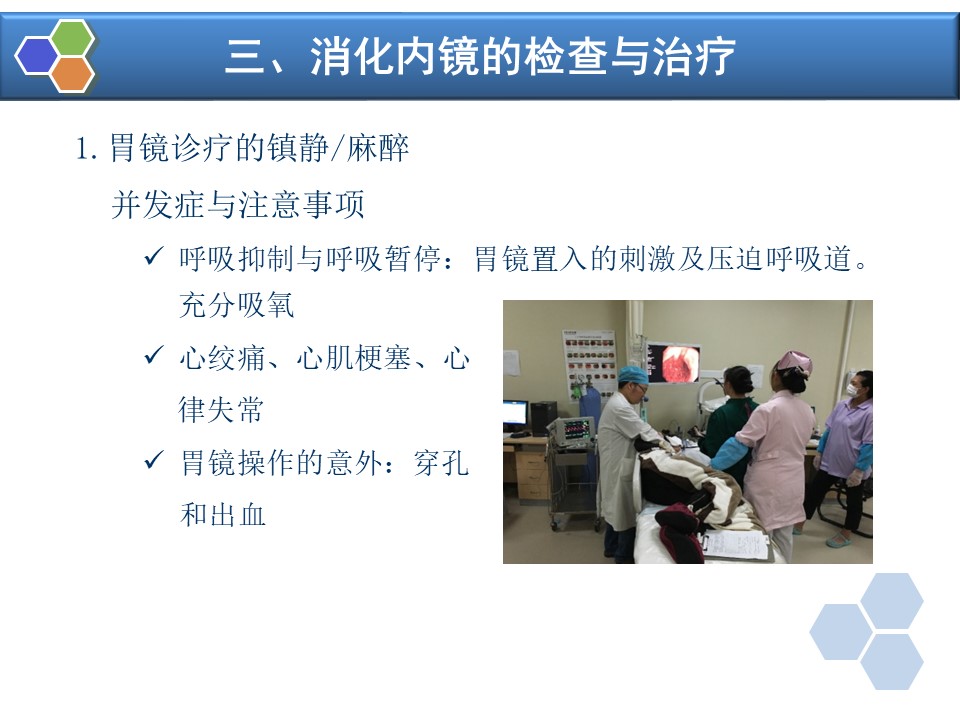 三、消化内镜的检查与治疗

1. 胃镜诊疗的镇静/麻醉

并发症与注意事项

✓ 呼吸抑制与呼吸暂停：胃镜置入的刺激及压迫呼吸道。充分吸氧

✓ 心绞痛、心肌梗塞、心律失常

✓ 胃镜操作的意外：穿孔和出血